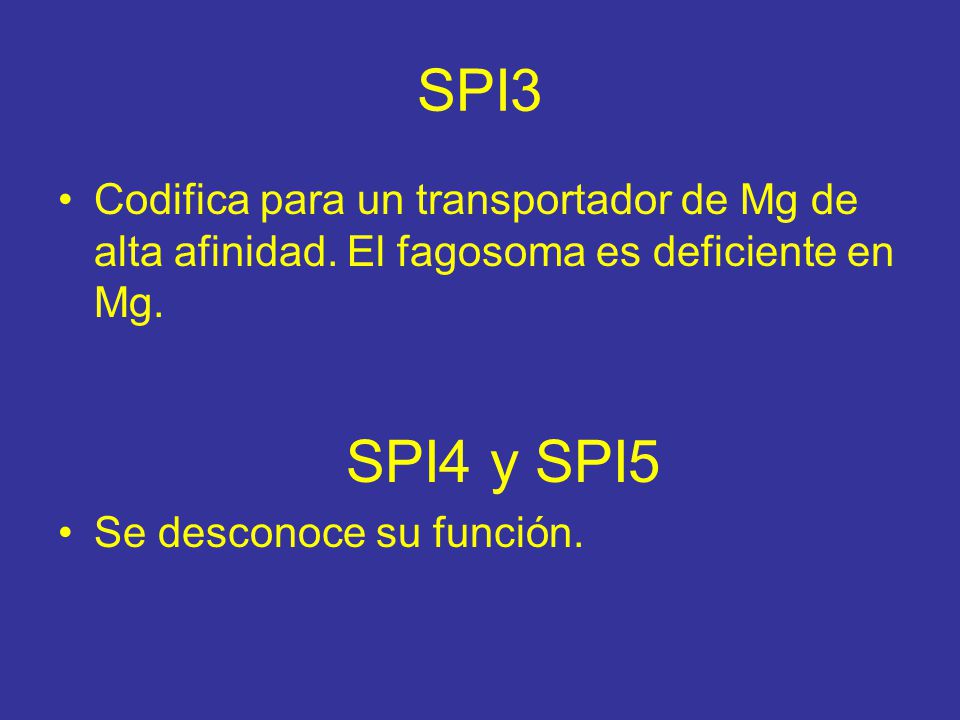 SPI3

• Codifica para un transportador de Mg de alta afinidad. El fagosoma es deficiente en Mg.

SPI4 y SPI5

• Se desconoce su función.